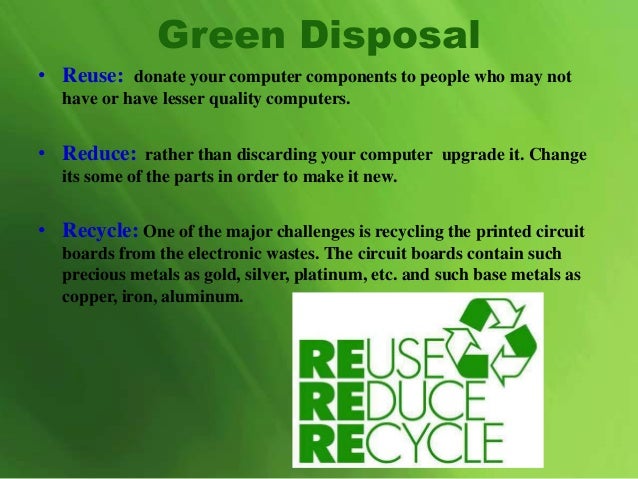 Green Disposal

• Reuse: donate your computer components to people who may not have or have lesser quality computers.

• Reduce: rather than discarding your computer upgrade it. Change its some of the parts in order to make it new.

• Recycle: One of the major challenges is recycling the printed circuit boards from the electronic wastes. The circuit boards contain such precious metals as gold, silver, platinum, etc. and such base metals as copper, iron, aluminum.

REUSE
REDUCE
RECYCLE